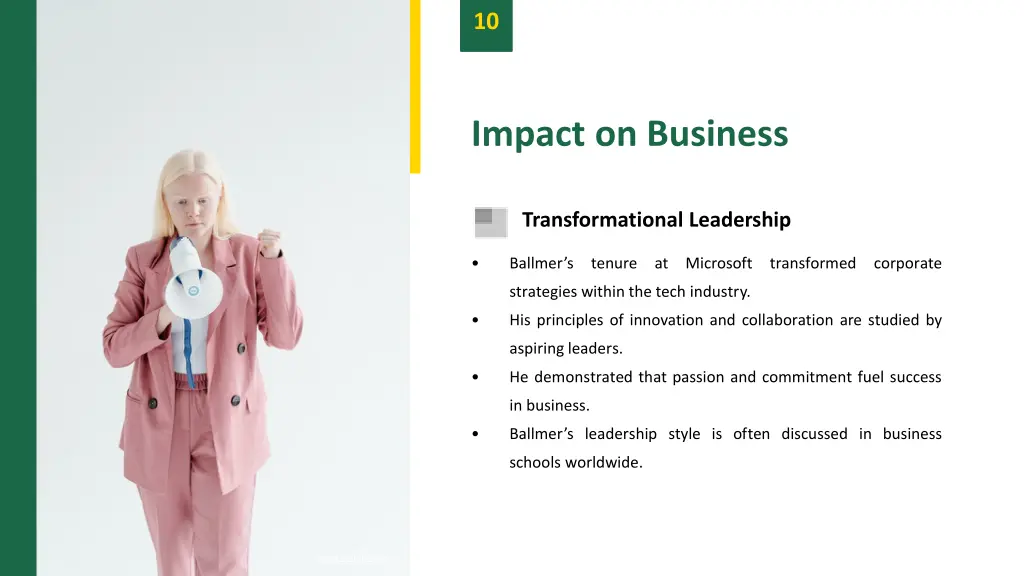 10

Impact on Business

Transformational Leadership

• Ballmer's tenure at Microsoft transformed corporate strategies within the tech industry.
• His principles of innovation and collaboration are studied by aspiring leaders.
• He demonstrated that passion and commitment fuel success in business.
• Ballmer's leadership style is often discussed in business schools worldwide.